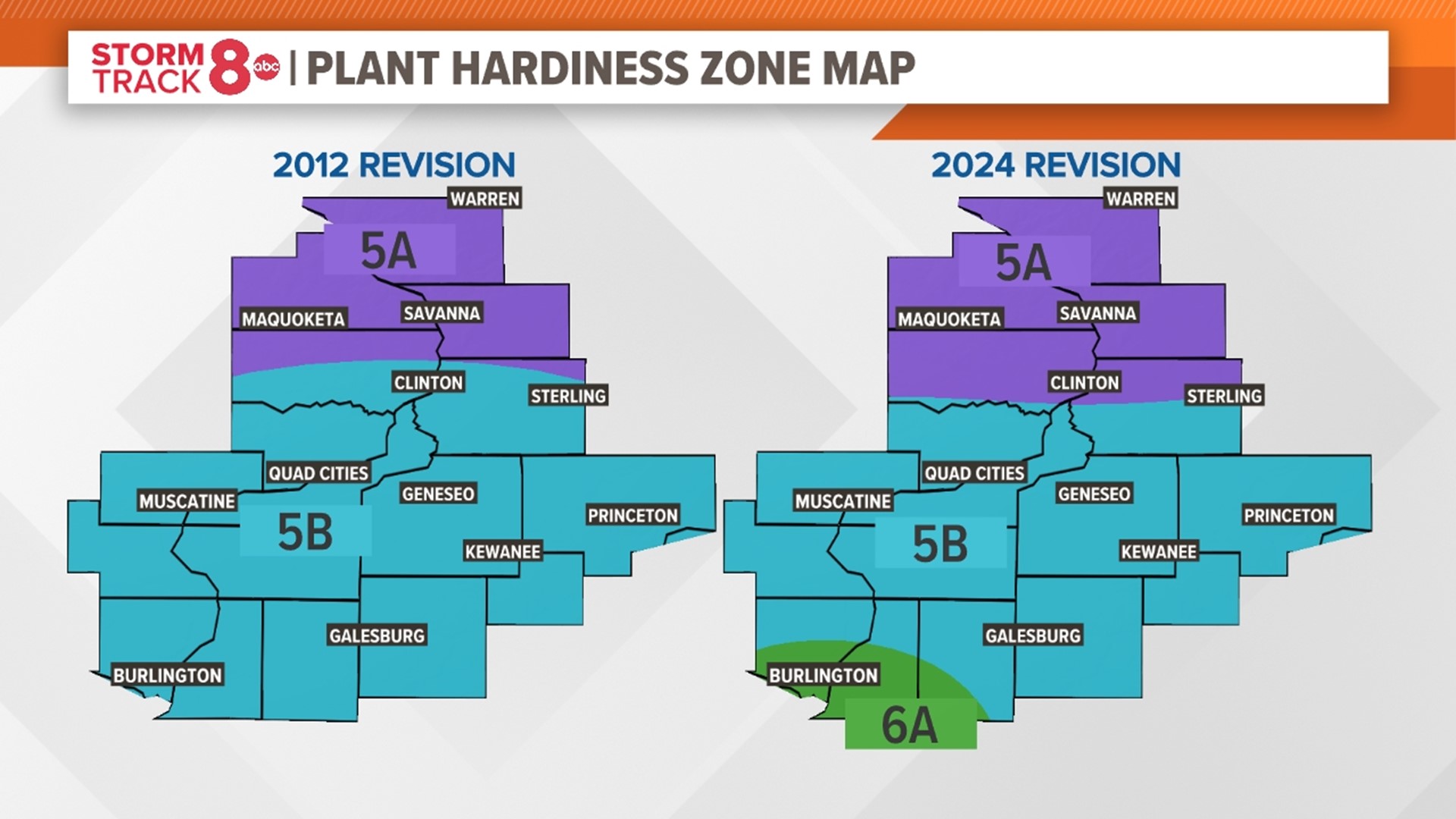 STORM TRACK 8 abc | PLANT HARDINESS ZONE MAP

2012 REVISION

WARREN
5A
MAQUOKETA
SAVANNA
CLINTON
STERLING
QUAD CITIES
MUSCATINE
GENESEO
5B
PRINCETON
KEWANEE
GALESBURG
BURLINGTON

2024 REVISION

WARREN
5A
MAQUOKETA
SAVANNA
CLINTON
STERLING
QUAD CITIES
MUSCATINE
GENESEO
5B
PRINCETON
KEWANEE
GALESBURG
BURLINGTON
6A